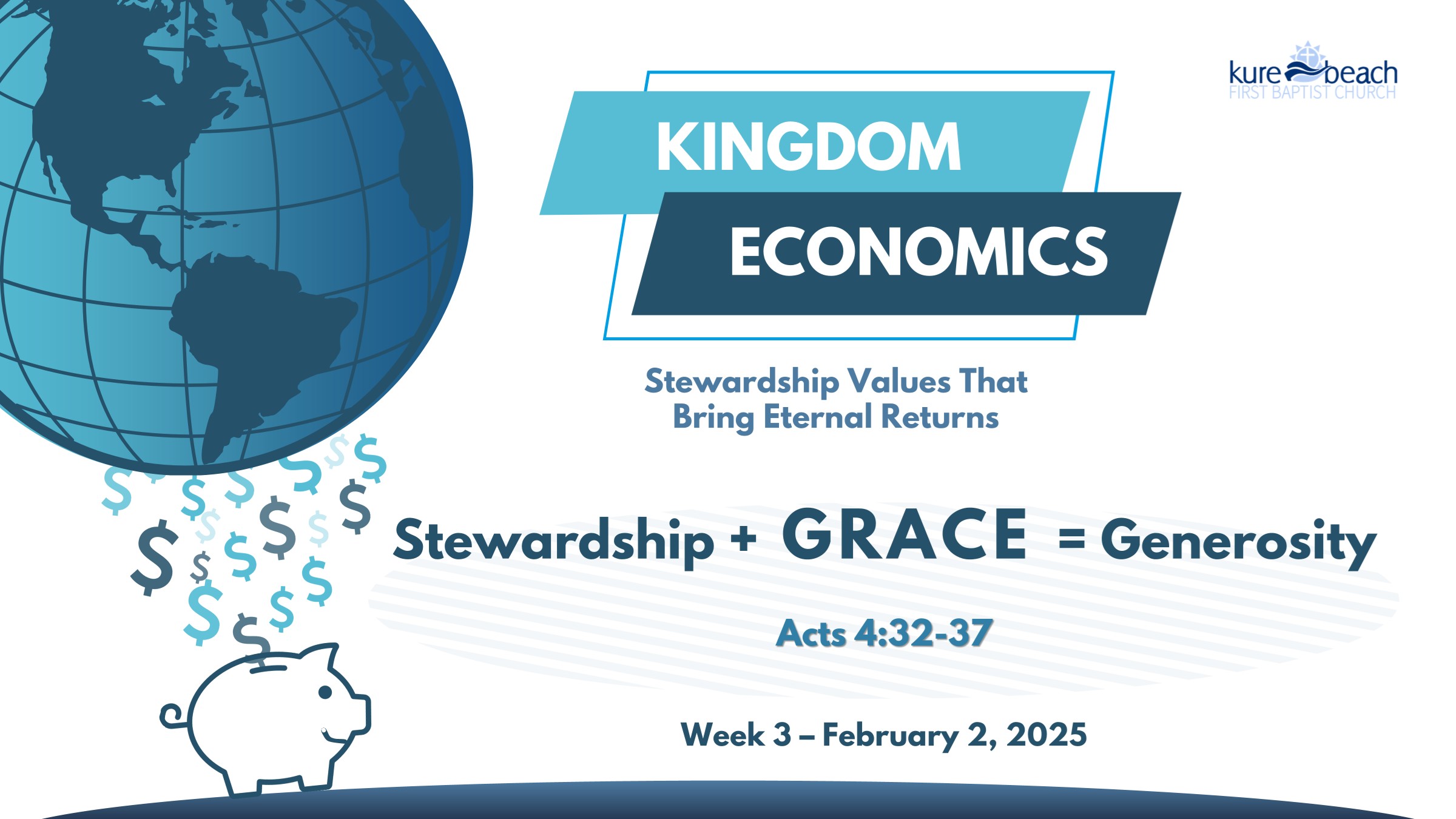 kure beach
FIRST BAPTIST CHURCH

KINGDOM
ECONOMICS

Stewardship Values That Bring Eternal Returns

Stewardship + GRACE = Generosity

Acts 4:32-37

Week 3 – February 2, 2025